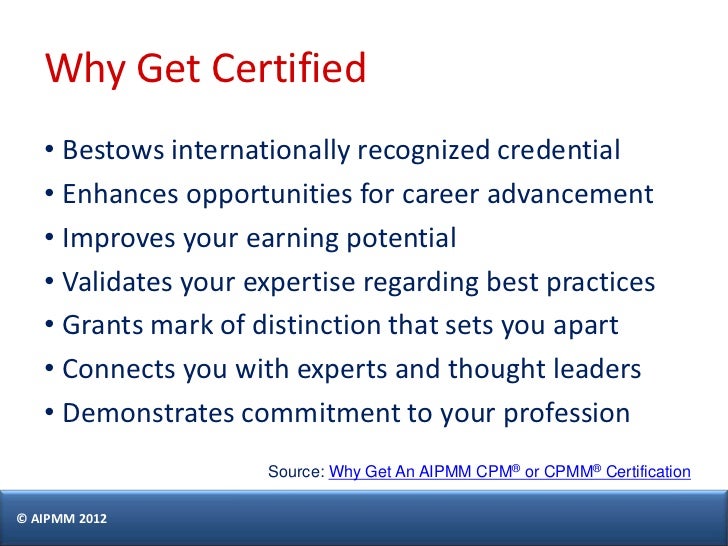 Why Get Certified

• Bestows internationally recognized credential
• Enhances opportunities for career advancement
• Improves your earning potential
• Validates your expertise regarding best practices
• Grants mark of distinction that sets you apart
• Connects you with experts and thought leaders
• Demonstrates commitment to your profession

Source: Why Get An AIPMM CPM® or CPMM® Certification

© AIPMM 2012